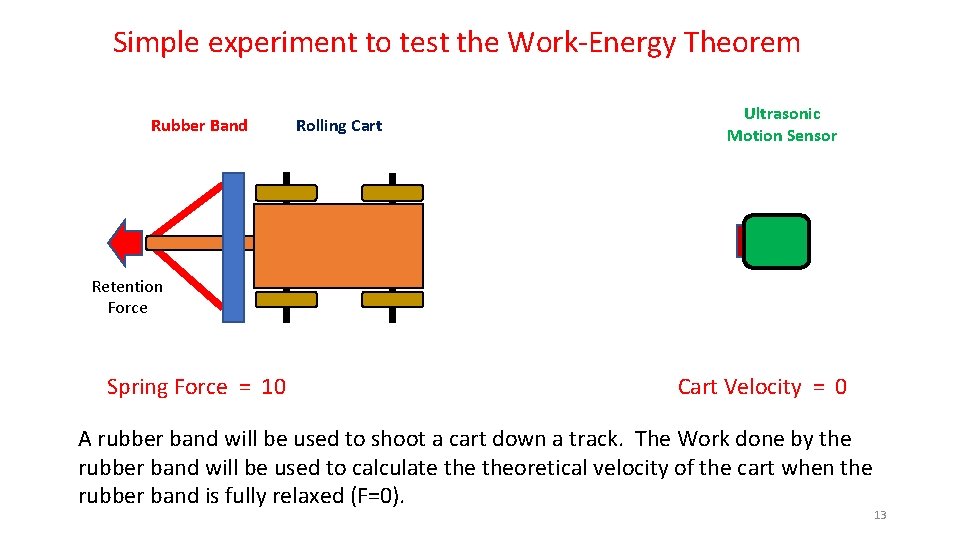 Simple experiment to test the Work-Energy Theorem

Rubber Band

Rolling Cart

Ultrasonic Motion Sensor

Retention Force

Spring Force = 10

Cart Velocity = 0

A rubber band will be used to shoot a cart down a track. The Work done by the rubber band will be used to calculate the theoretical velocity of the cart when the rubber band is fully relaxed (F=0).

13